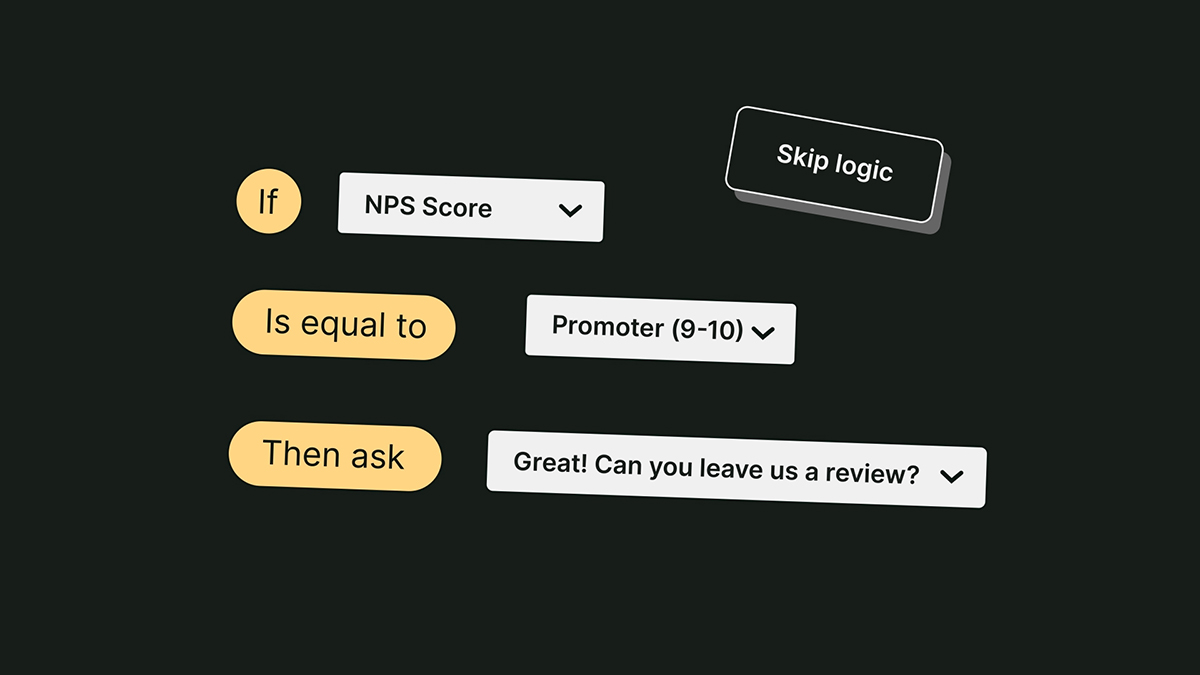 Skip logic

If NPS Score

Is equal to Promoter (9-10)

Then ask Great! Can you leave us a review?